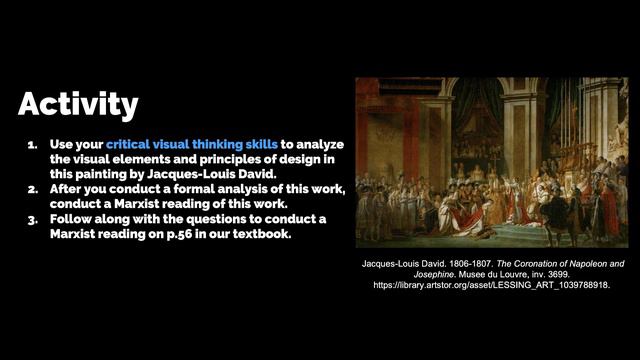 Activity

1. Use your critical visual thinking skills to analyze the visual elements and principles of design in this painting by Jacques-Louis David.
2. After you conduct a formal analysis of this work, conduct a Marxist reading of this work.
3. Follow along with the questions to conduct a Marxist reading on p.56 in our textbook.

Jacques-Louis David. 1806-1807. The Coronation of Napoleon and Josephine. Musee du Louvre, inv. 3699. https://library.artstor.org/asset/LESSING_ART_1039788918.